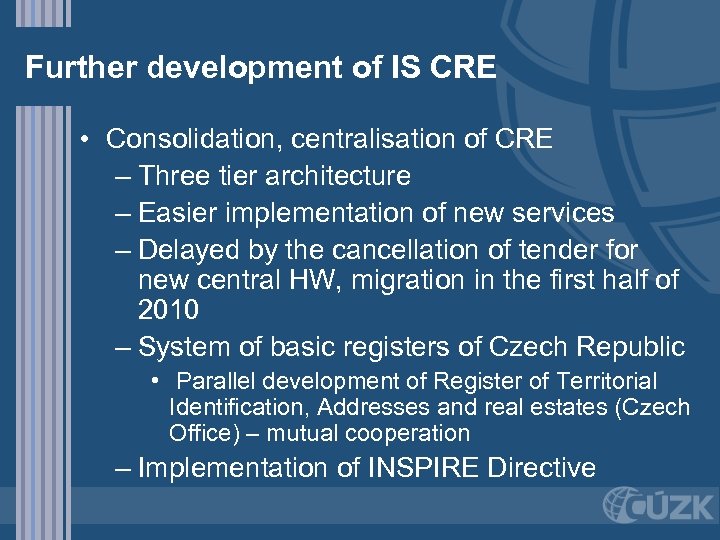 Further development of IS CRE

• Consolidation, centralisation of CRE
– Three tier architecture
– Easier implementation of new services
– Delayed by the cancellation of tender for new central HW, migration in the first half of 2010
– System of basic registers of Czech Republic
• Parallel development of Register of Territorial Identification, Addresses and real estates (Czech Office) – mutual cooperation
– Implementation of INSPIRE Directive

ČÚZK